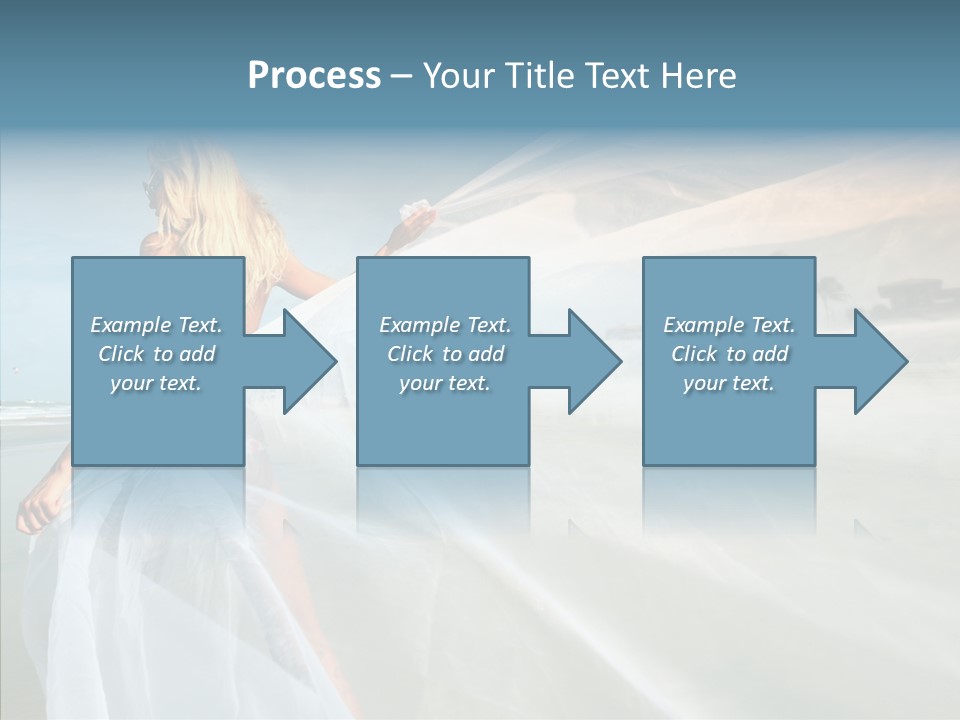 Process – Your Title Text Here

Example Text. Click to add your text.

Example Text. Click to add your text.

Example Text. Click to add your text.